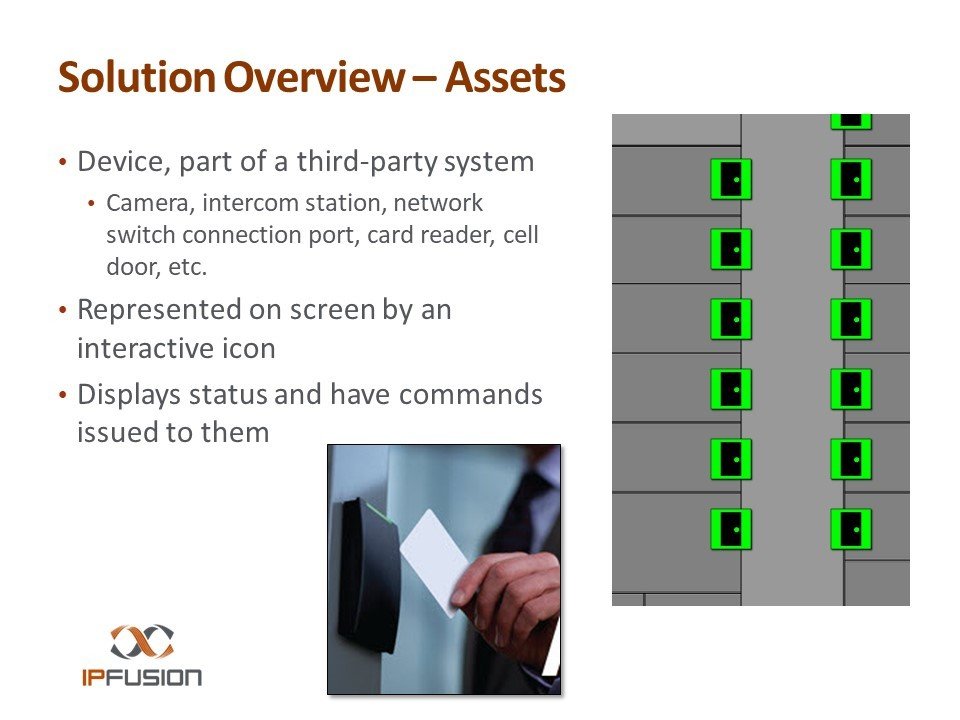 Solution Overview – Assets

• Device, part of a third-party system
  • Camera, intercom station, network switch connection port, card reader, cell door, etc.
• Represented on screen by an interactive icon
• Displays status and have commands issued to them

IPFUSION